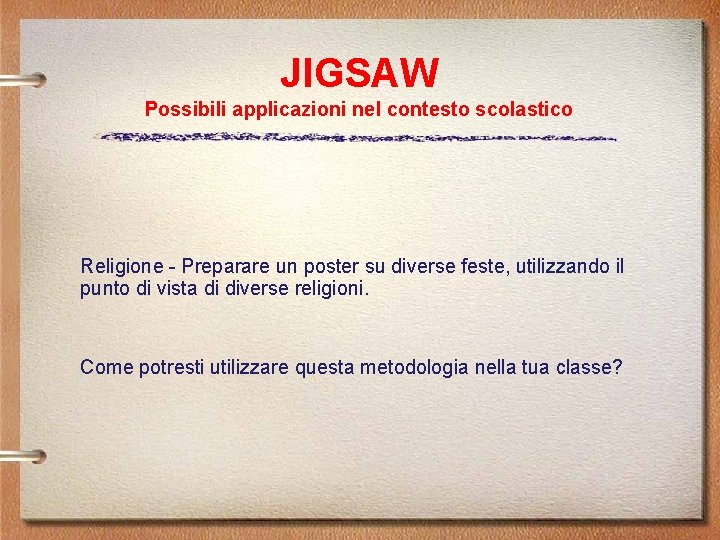 JIGSAW
Possibili applicazioni nel contesto scolastico

Religione - Preparare un poster su diverse feste, utilizzando il punto di vista di diverse religioni.

Come potresti utilizzare questa metodologia nella tua classe?